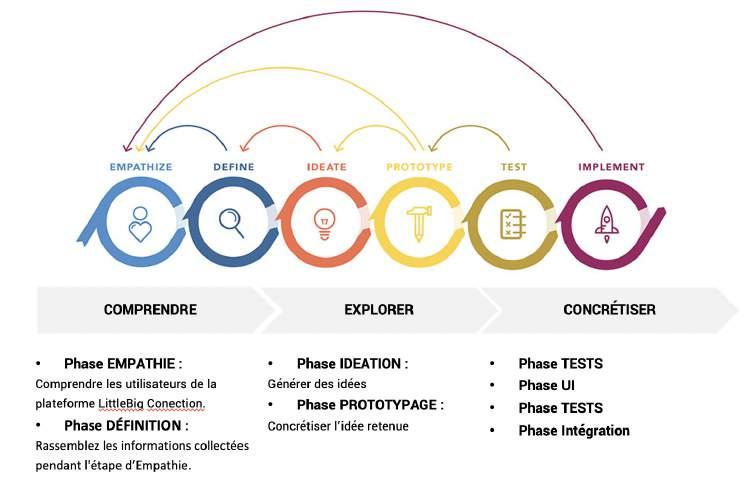 EMPATHIZE DEFINE IDEATE PROTOTYPE TEST IMPLEMENT

COMPRENDRE

EXPLORER

CONCRÉTISER

• Phase EMPATHIE :
Comprendre les utilisateurs de la plateforme LittleBig Conection.
• Phase DÉFINITION :
Rassemblez les informations collectées pendant l'étape d'Empathie.

• Phase IDEATION :
Générer des idées
• Phase PROTOTYPAGE :
Concrétiser l'idée retenue

• Phase TESTS
• Phase UI
• Phase TESTS
• Phase Intégration